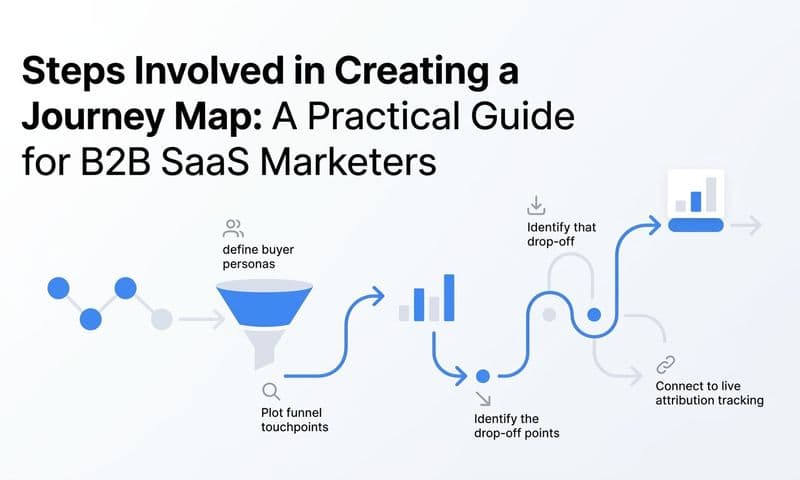 Steps Involved in Creating a Journey Map: A Practical Guide for B2B SaaS Marketers

define buyer personas

Plot funnel touchpoints

Identify the drop-off points

Identify that drop-off

Connect to live attribution tracking